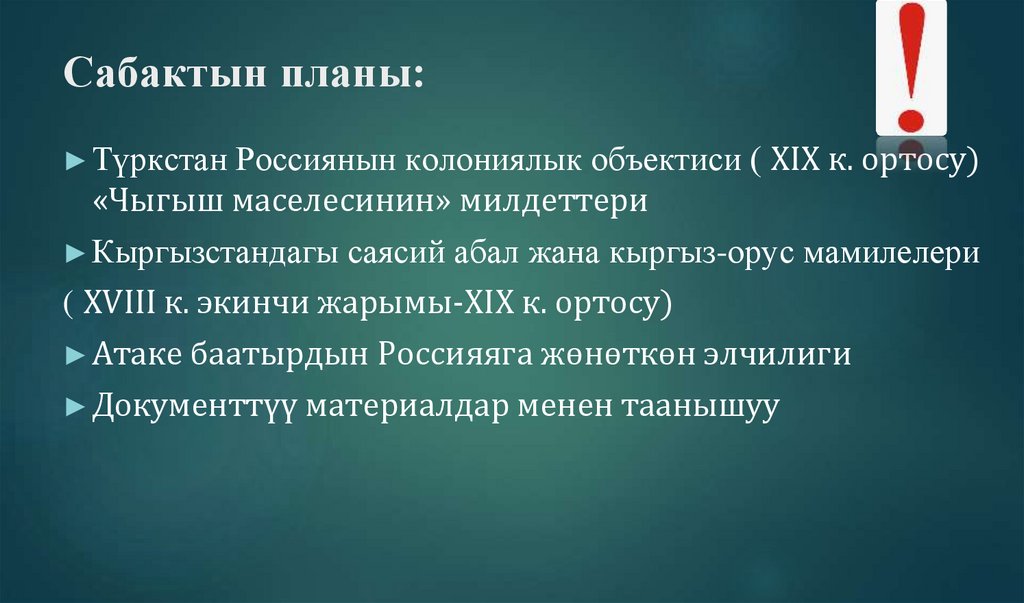 Сабактын планы:

► Түркстан Россиянын колониялык объектиси ( XIX к. ортосу) «Чыгыш маселесинин» милдеттери

► Кыргызстандагы саясий абал жана кыргыз-орус мамилелери ( XVIII к. экинчи жарымы-XIX к. ортосу)

► Атаке баатырдын Россияяга жөнөткөн элчилиги

► Документтүү материалдар менен таанышуу